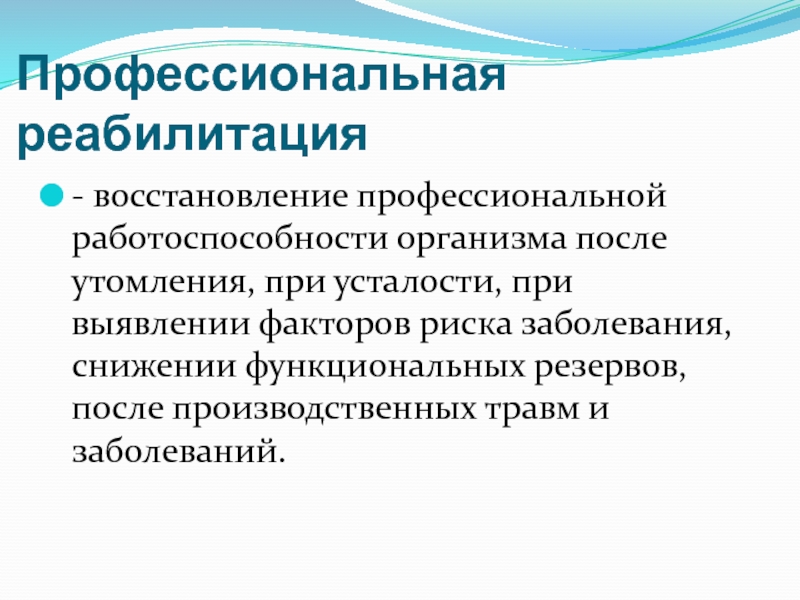 Профессиональная реабилитация

- восстановление профессиональной работоспособности организма после утомления, при усталости, при выявлении факторов риска заболевания, снижении функциональных резервов, после производственных травм и заболеваний.